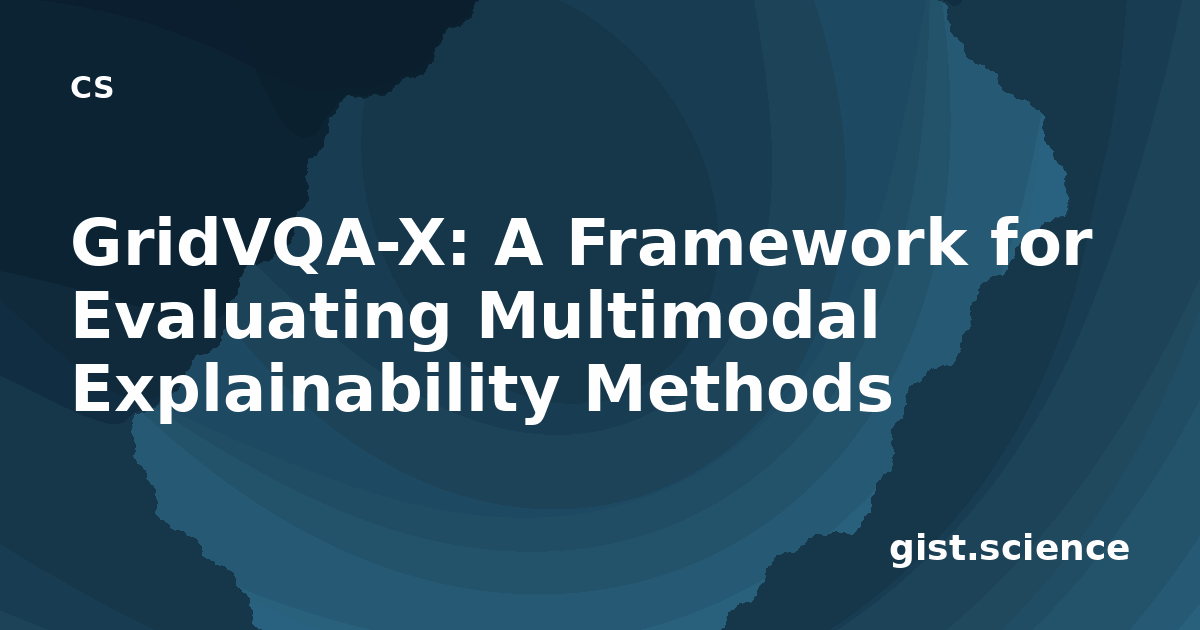 CS

GridVQA-X: A Framework for Evaluating Multimodal Explainability Methods

gist.science